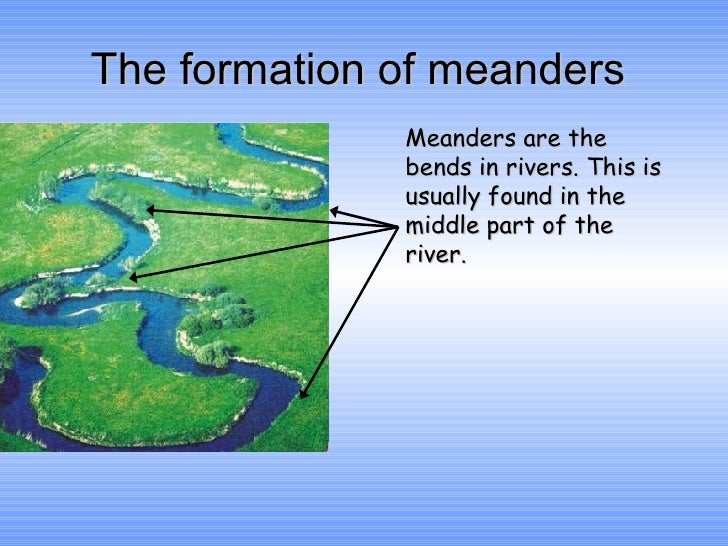 The formation of meanders

Meanders are the bends in rivers. This is usually found in the middle part of the river.